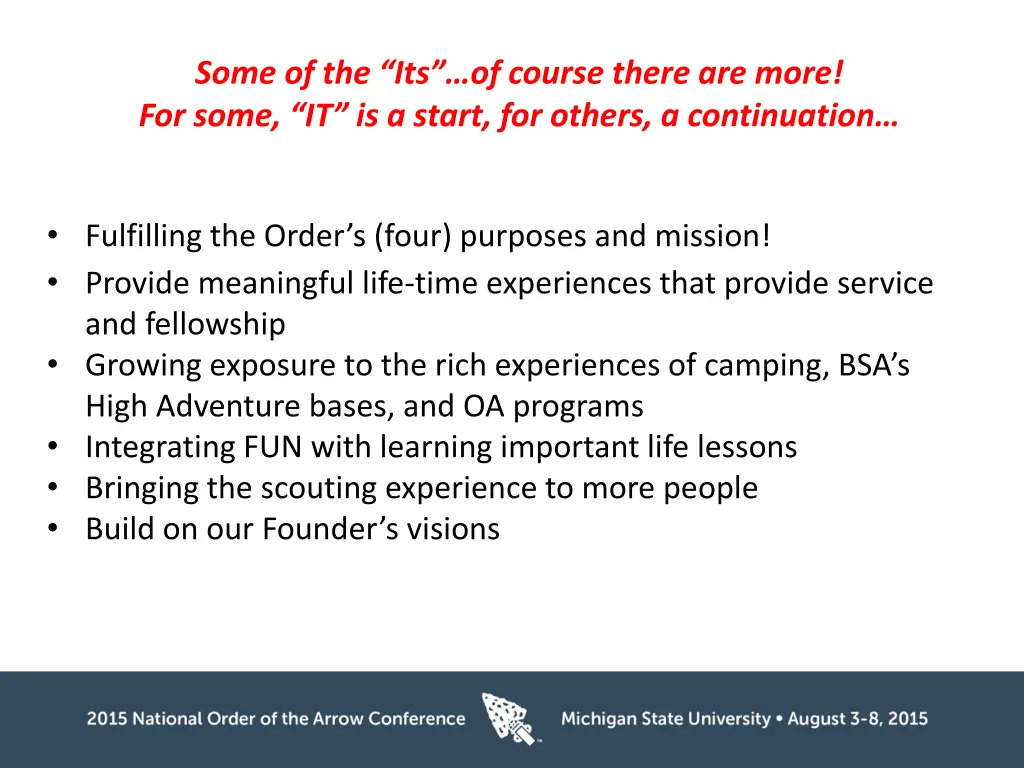 Some of the “Its”…of course there are more!
For some, “IT” is a start, for others, a continuation…

• Fulfilling the Order’s (four) purposes and mission!
• Provide meaningful life-time experiences that provide service and fellowship
• Growing exposure to the rich experiences of camping, BSA’s High Adventure bases, and OA programs
• Integrating FUN with learning important life lessons
• Bringing the scouting experience to more people
• Build on our Founder’s visions

2015 National Order of the Arrow Conference
Michigan State University • August 3-8, 2015